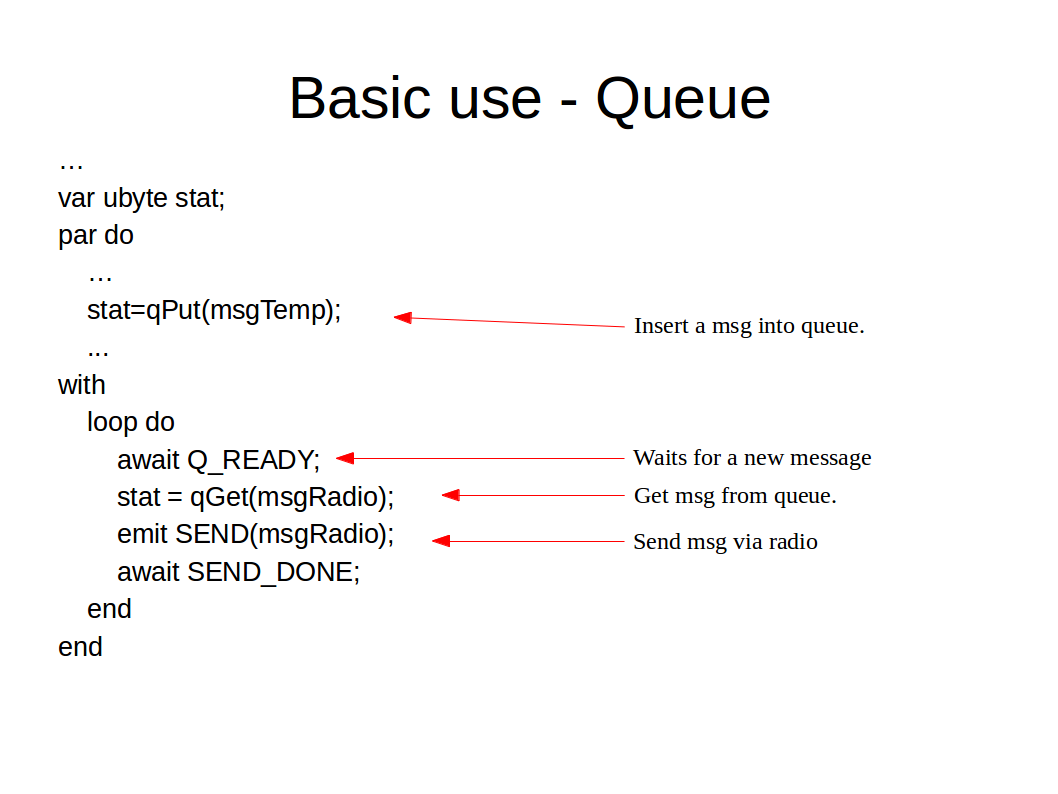 Basic use - Queue

…
var ubyte stat;
par do
…
stat=qPut(msgTemp);
...
with
loop do
await Q_READY;
stat = qGet(msgRadio);
emit SEND(msgRadio);
await SEND_DONE;
end
end

Insert a msg into queue.

Waits for a new message

Get msg from queue.

Send msg via radio